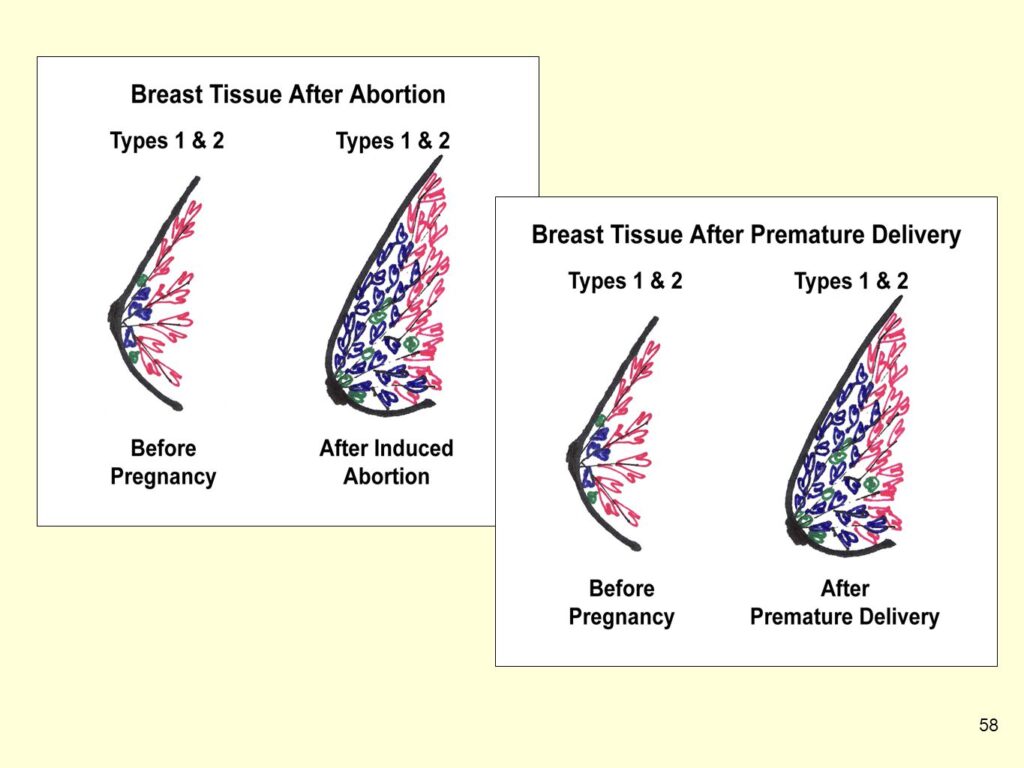 Breast Tissue After Abortion

Types 1 & 2

Types 1 & 2

Before Pregnancy

After Induced Abortion

Breast Tissue After Premature Delivery

Types 1 & 2

Types 1 & 2

Before Pregnancy

After Premature Delivery

58